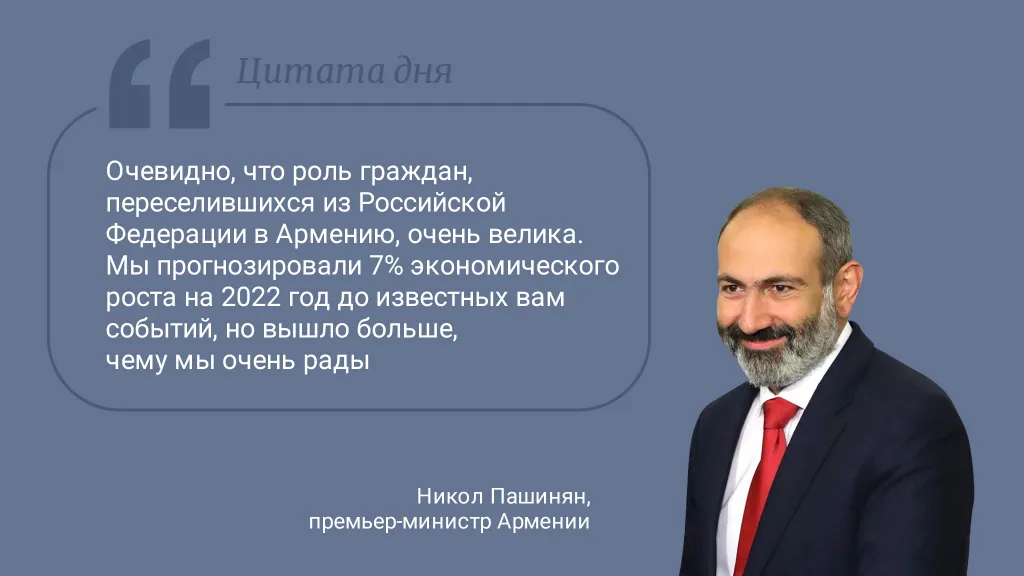 Цитата дня

Очевидно, что роль граждан, переселившихся из Российской Федерации в Армению, очень велика. Мы прогнозировали 7% экономического роста на 2022 год до известных вам событий, но вышло больше, чему мы очень рады

Никол Пашинян,
премьер-министр Армении